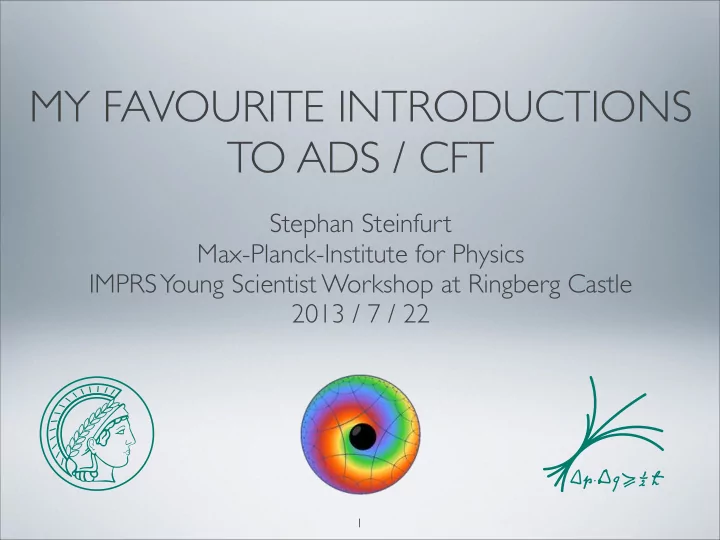 MY FAVOURITE INTRODUCTIONS TO ADS / CFT

Stephan Steinfurt
Max-Planck-Institute for Physics
IMPRS Young Scientist Workshop at Ringberg Castle
2013 / 7 / 22

$\Delta p \cdot \Delta q \geq \frac{1}{2} \hbar$

1